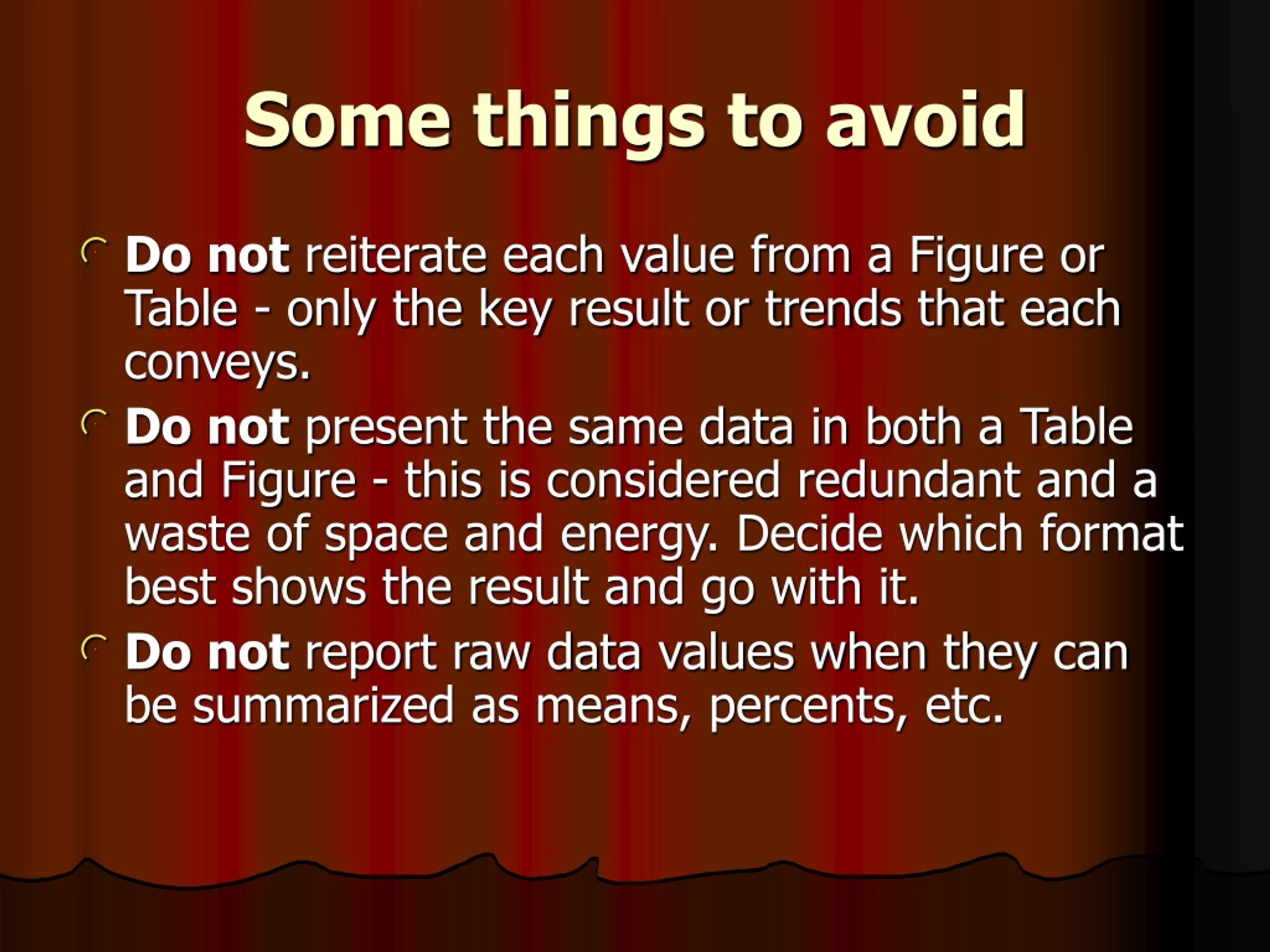 Some things to avoid

Do not reiterate each value from a Figure or Table - only the key result or trends that each conveys.

Do not present the same data in both a Table and Figure - this is considered redundant and a waste of space and energy. Decide which format best shows the result and go with it.

Do not report raw data values when they can be summarized as means, percents, etc.